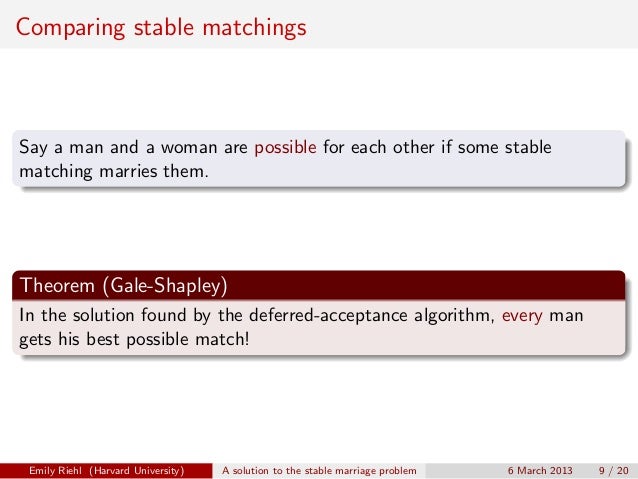 Comparing stable matchings

Say a man and a woman are possible for each other if some stable matching marries them.

Theorem (Gale-Shapley)

In the solution found by the deferred-acceptance algorithm, every man gets his best possible match!

Emily Riehl (Harvard University) A solution to the stable marriage problem 6 March 2013 9 / 20